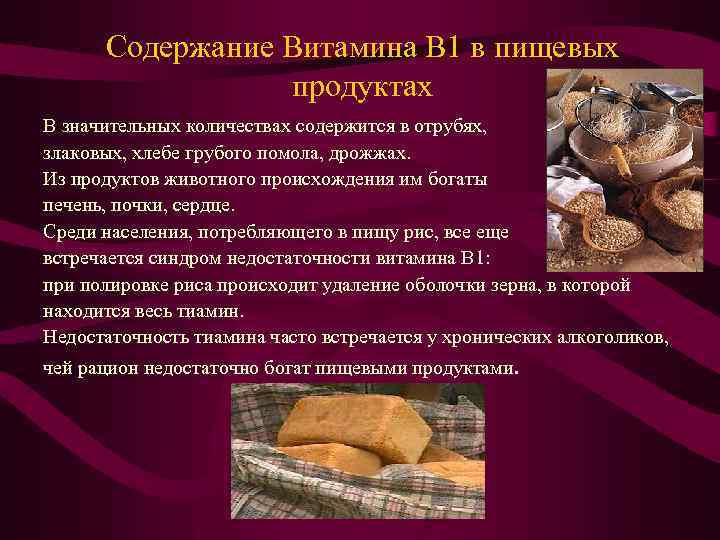 Содержание Витамина В1 в пищевых продуктах

В значительных количествах содержится в отрубях, злаковых, хлебе грубого помола, дрожжах.
Из продуктов животного происхождения им богаты печень, почки, сердце.
Среди населения, потребляющего в пищу рис, все еще встречается синдром недостаточности витамина В1: при полировке риса происходит удаление оболочки зерна, в которой находится весь тиамин.
Недостаточность тиамина часто встречается у хронических алкоголиков, чей рацион недостаточно богат пищевыми продуктами.